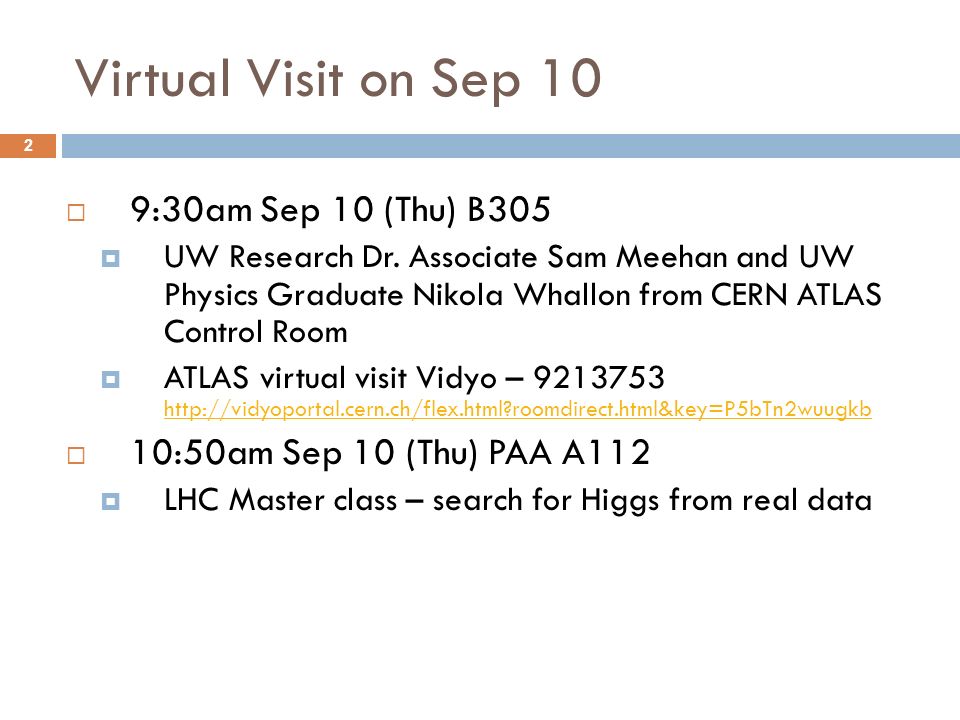 Virtual Visit on Sep 10

2

9:30am Sep 10 (Thu) B305

UW Research Dr. Associate Sam Meehan and UW Physics Graduate Nikola Whallon from CERN ATLAS Control Room

ATLAS virtual visit Vidyo – 9213753 http://vidyoportal.cern.ch/flex.html?roomdirect.html&key=P5bTn2wuugkb

10:50am Sep 10 (Thu) PAA A112

LHC Master class – search for Higgs from real data